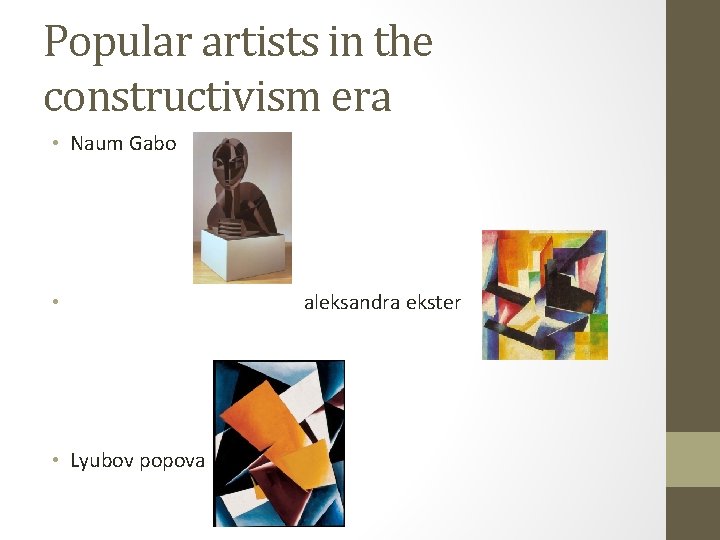 Popular artists in the constructivism era

• Naum Gabo

• aleksandra ekster

• Lyubov popova